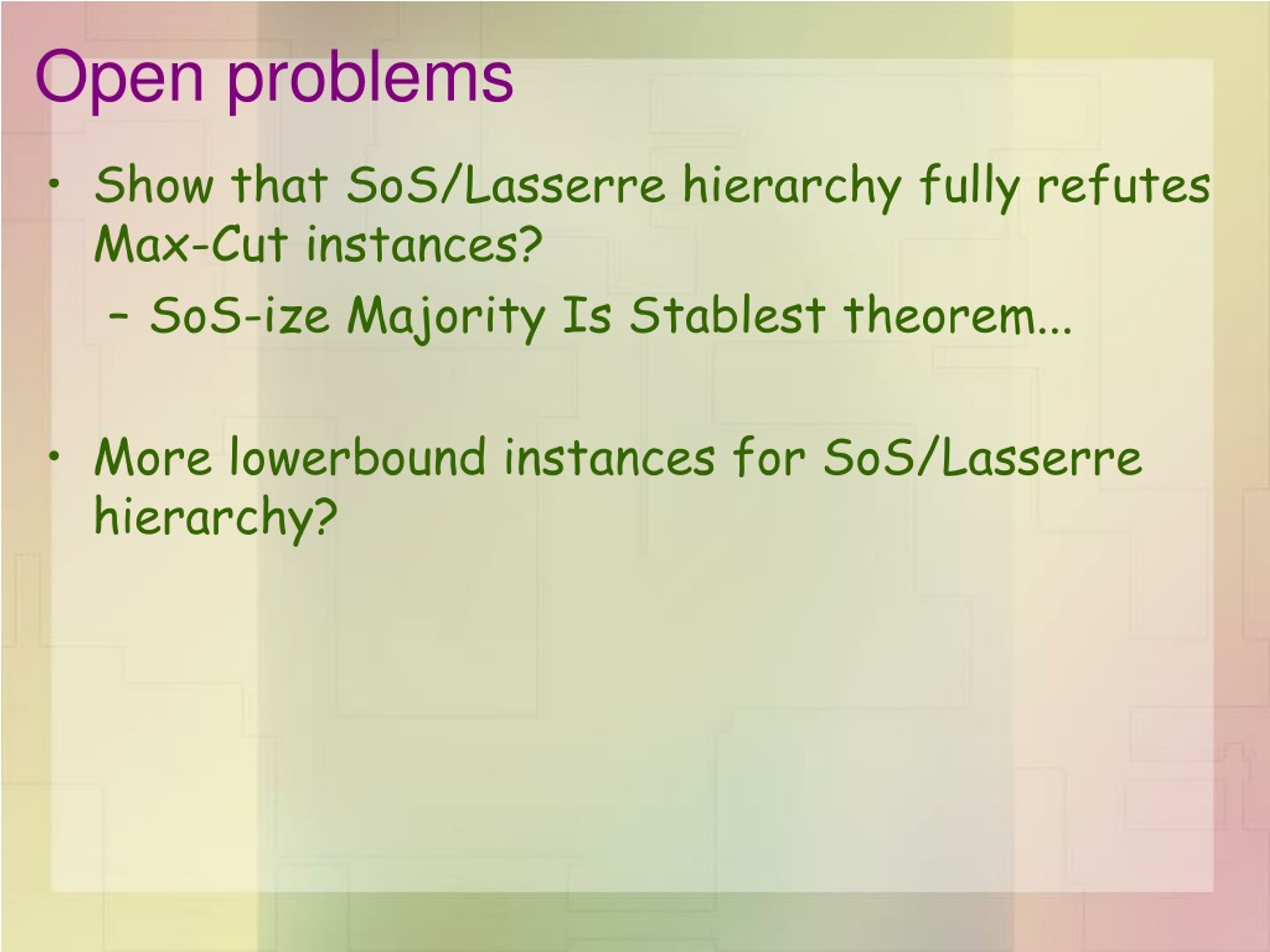 Open problems

• Show that SoS/Lasserre hierarchy fully refutes Max-Cut instances?

– SoS-ize Majority Is Stablest theorem...

• More lowerbound instances for SoS/Lasserre hierarchy?